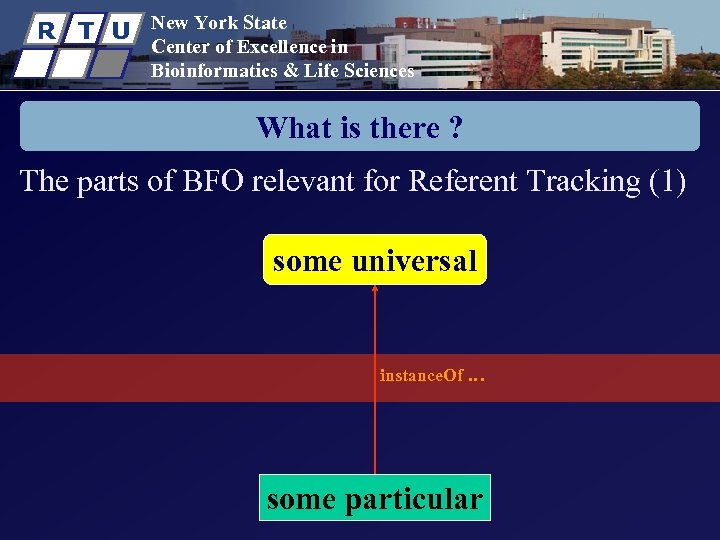 R T U

New York State
Center of Excellence in
Bioinformatics & Life Sciences

What is there ?

The parts of BFO relevant for Referent Tracking (1)

some universal

instanceOf ...

some particular